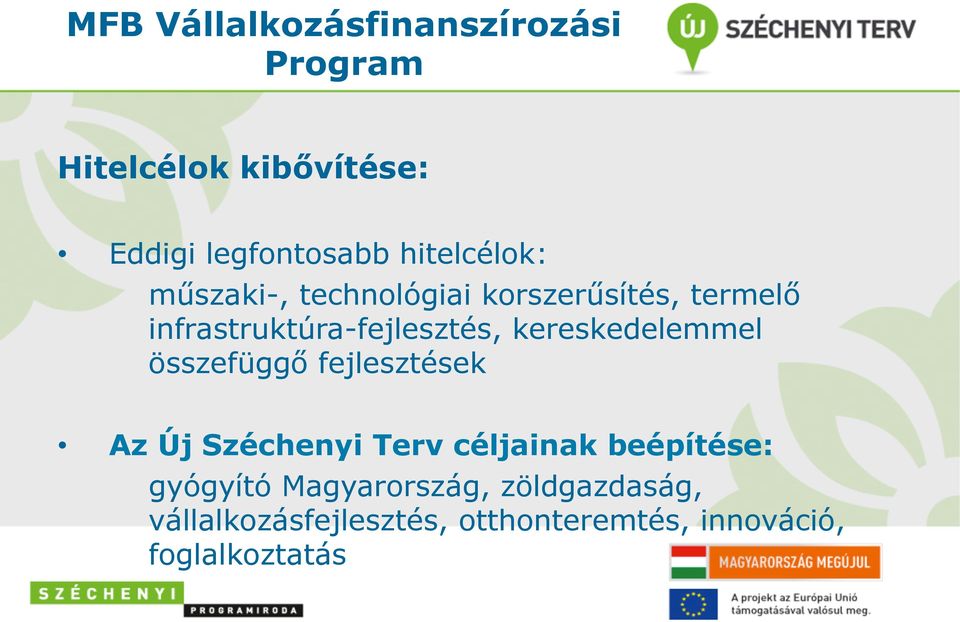 MFB Vállalkozásfinanszírozási Program

ÚJ SZÉCHENYI TERV

Hitelcélok kibővítése:

• Eddigi legfontosabb hitelcélok:
műszaki-, technológiai korszerűsítés, termelő infrastruktúra-fejlesztés, kereskedelemmel összefüggő fejlesztések

• Az Új Széchenyi Terv céljainak beépítése:
gyógyító Magyarország, zöldgazdaság, vállalkozásfejlesztés, otthonteremtés, innováció, foglalkoztatás

SZÉCHENYI PROGRAMIRODA

MAGYARORSZÁG MEGÚJUL

A projekt az Európai Unió támogatásával valósul meg.